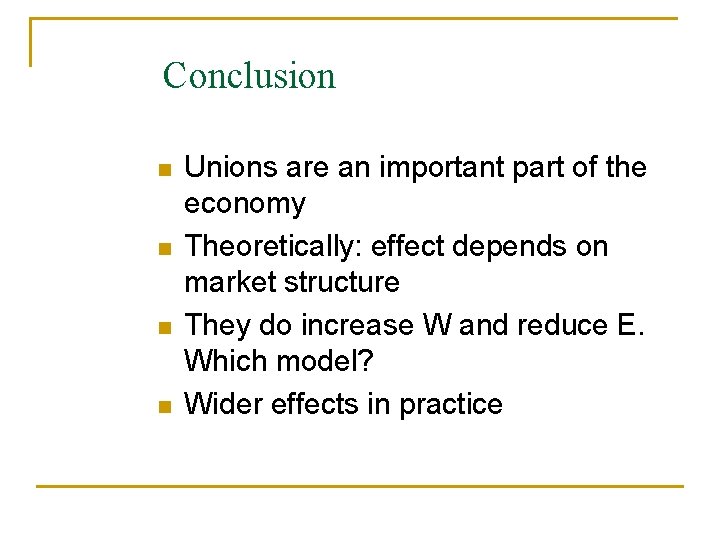 Conclusion

- Unions are an important part of the economy
- Theoretically: effect depends on market structure
- They do increase W and reduce E. Which model?
- Wider effects in practice